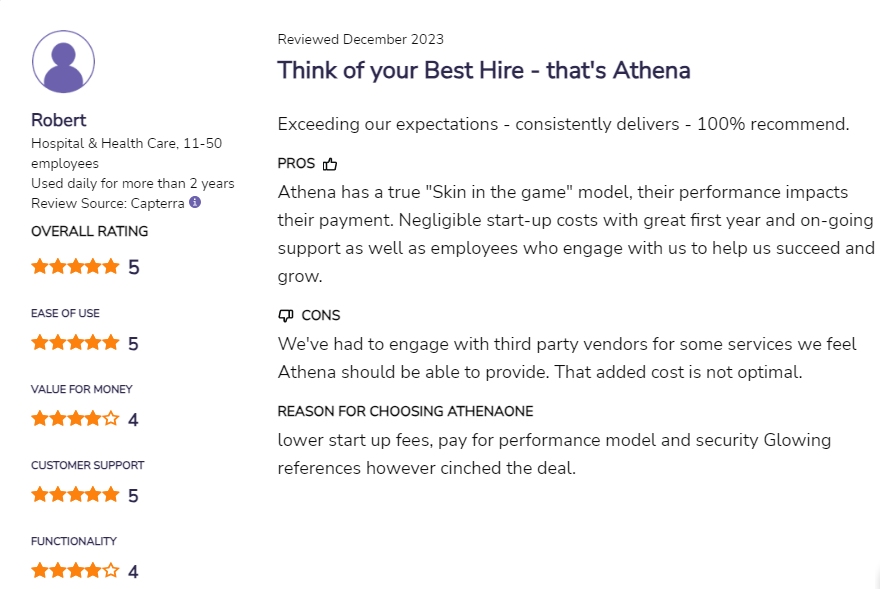 Robert
Hospital & Health Care, 11-50 employees
Used daily for more than 2 years
Review Source: Capterra

OVERALL RATING
5

EASE OF USE
5

VALUE FOR MONEY
4

CUSTOMER SUPPORT
5

FUNCTIONALITY
4

Reviewed December 2023

Think of your Best Hire - that's Athena

Exceeding our expectations - consistently delivers - 100% recommend.

PROS

Athena has a true "Skin in the game" model, their performance impacts their payment. Negligible start-up costs with great first year and on-going support as well as employees who engage with us to help us succeed and grow.

CONS

We've had to engage with third party vendors for some services we feel Athena should be able to provide. That added cost is not optimal.

REASON FOR CHOOSING ATHENAONE

lower start up fees, pay for performance model and security Glowing references however cinched the deal.